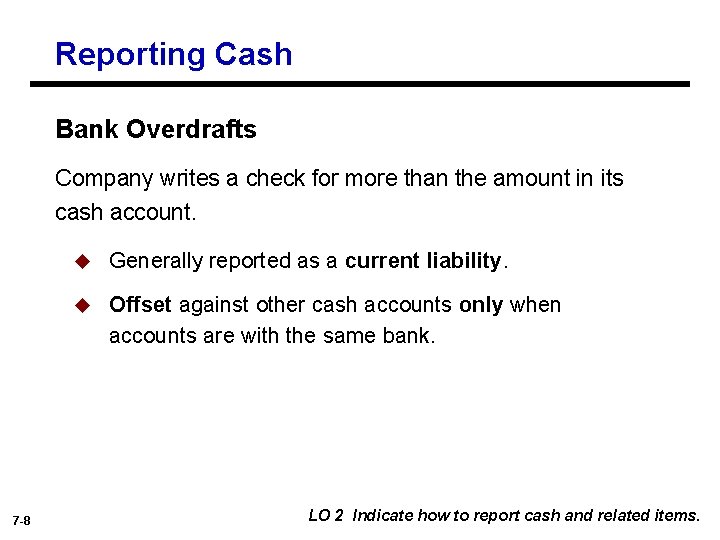 Reporting Cash

Bank Overdrafts

Company writes a check for more than the amount in its cash account.

Generally reported as a current liability.

Offset against other cash accounts only when accounts are with the same bank.

7-8

LO 2 Indicate how to report cash and related items.